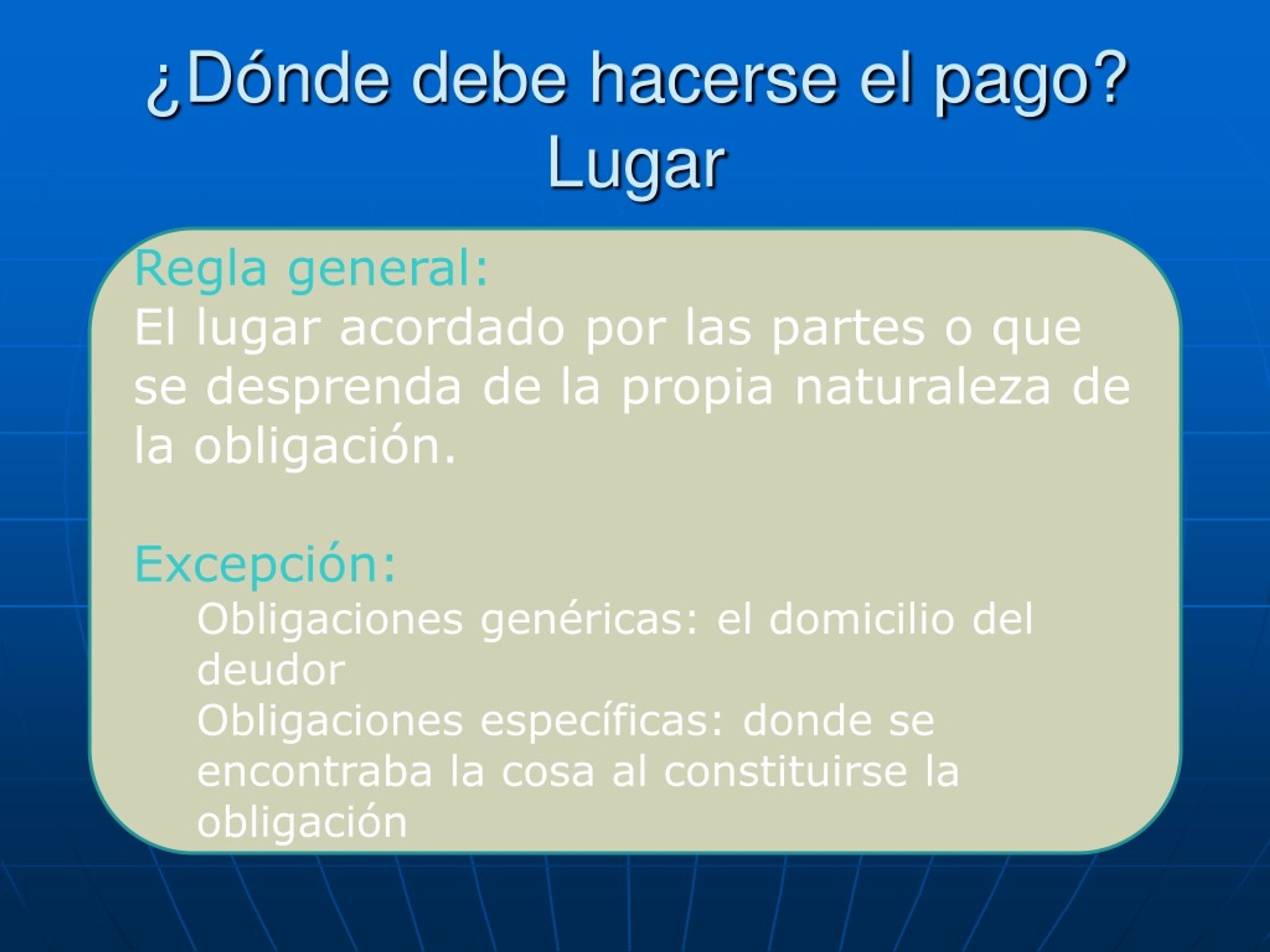 ¿Dónde debe hacerse el pago? Lugar

Regla general:
El lugar acordado por las partes o que se desprenda de la propia naturaleza de la obligación.

Excepción:
Obligaciones genéricas: el domicilio del deudor
Obligaciones específicas: donde se encontraba la cosa al constituirse la obligación